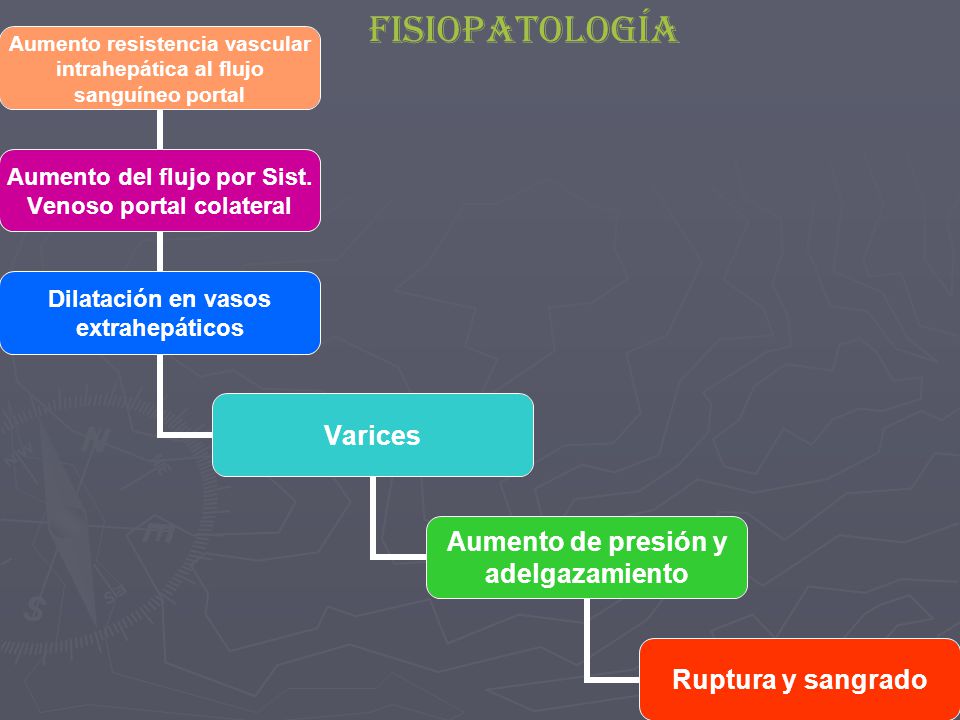 FISIOPATOLOGÍA

Aumento resistencia vascular intrahepática al flujo sanguíneo portal

Aumento del flujo por Sist. Venoso portal colateral

Dilatación en vasos extrahepáticos

Varices

Aumento de presión y adelgazamiento

Ruptura y sangrado